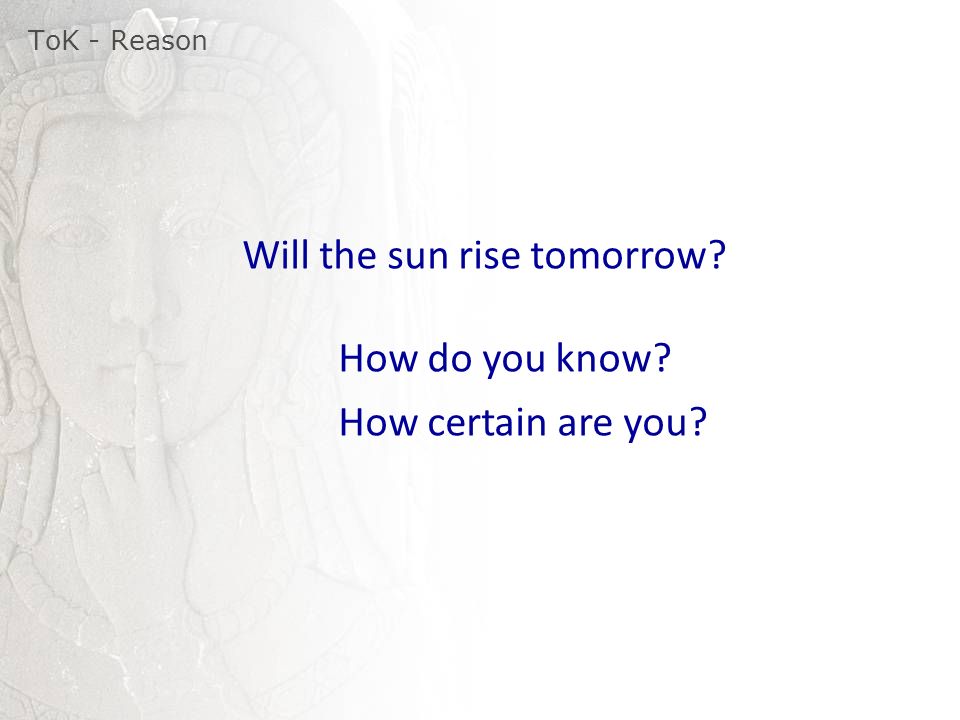 ToK - Reason

Will the sun rise tomorrow?

How do you know?

How certain are you?